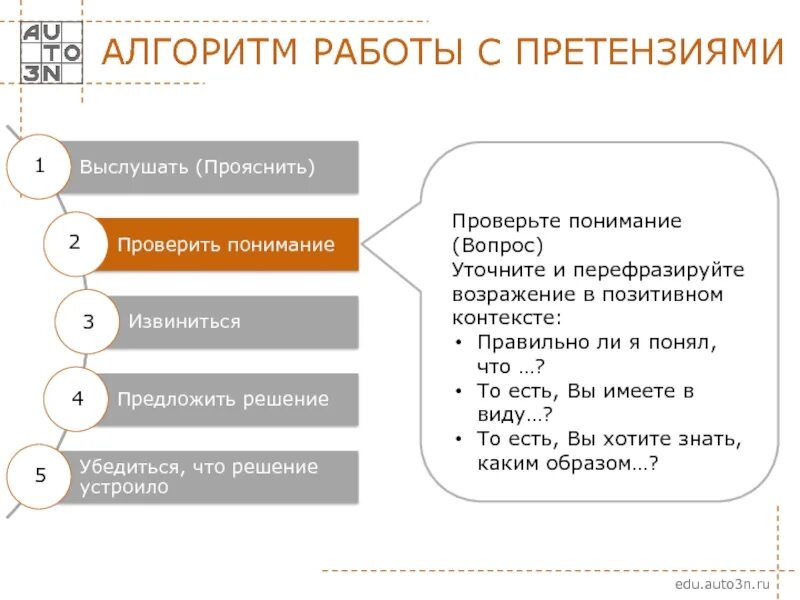 AU
TO
3N

АЛГОРИТМ РАБОТЫ С ПРЕТЕНЗИЯМИ

1 Выслушать (Прояснить)

2 Проверить понимание

3 Извиниться

4 Предложить решение

5 Убедиться, что решение устроило

Проверьте понимание (Вопрос)
Уточните и перефразируйте возражение в позитивном контексте:
• Правильно ли я понял, что …?
• То есть, Вы имеете в виду…?
• То есть, Вы хотите знать, каким образом…?

edu.auto3n.ru